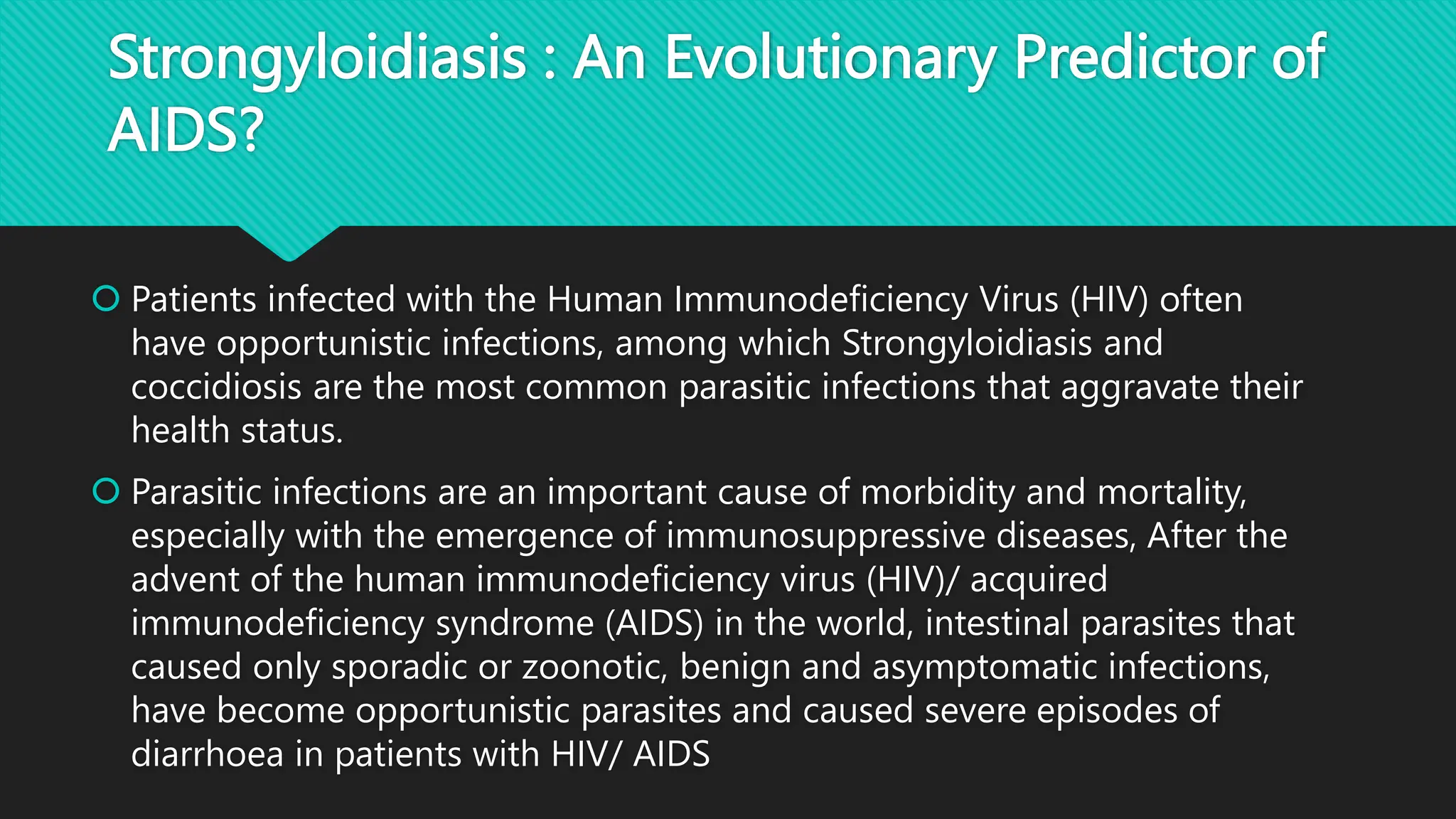 Strongyloidiasis : An Evolutionary Predictor of AIDS?

Patients infected with the Human Immunodeficiency Virus (HIV) often have opportunistic infections, among which Strongyloidiasis and coccidiosis are the most common parasitic infections that aggravate their health status.

Parasitic infections are an important cause of morbidity and mortality, especially with the emergence of immunosuppressive diseases, After the advent of the human immunodeficiency virus (HIV)/ acquired immunodeficiency syndrome (AIDS) in the world, intestinal parasites that caused only sporadic or zoonotic, benign and asymptomatic infections, have become opportunistic parasites and caused severe episodes of diarrhoea in patients with HIV/ AIDS